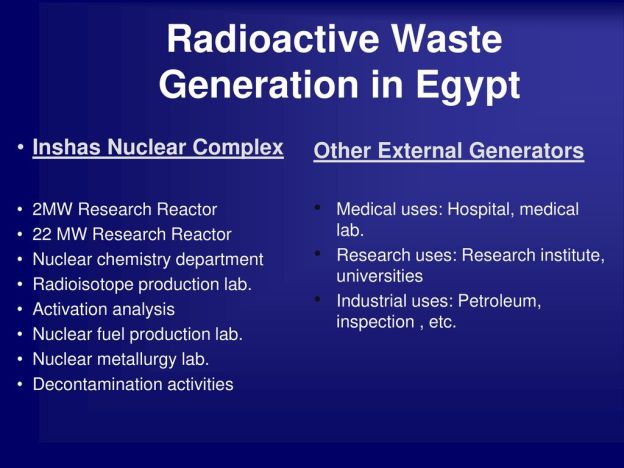 Radioactive Waste Generation in Egypt

• Inshas Nuclear Complex

• 2MW Research Reactor
• 22 MW Research Reactor
• Nuclear chemistry department
• Radioisotope production lab.
• Activation analysis
• Nuclear fuel production lab.
• Nuclear metallurgy lab.
• Decontamination activities

Other External Generators

• Medical uses: Hospital, medical lab.
• Research uses: Research institute, universities
• Industrial uses: Petroleum, inspection , etc.